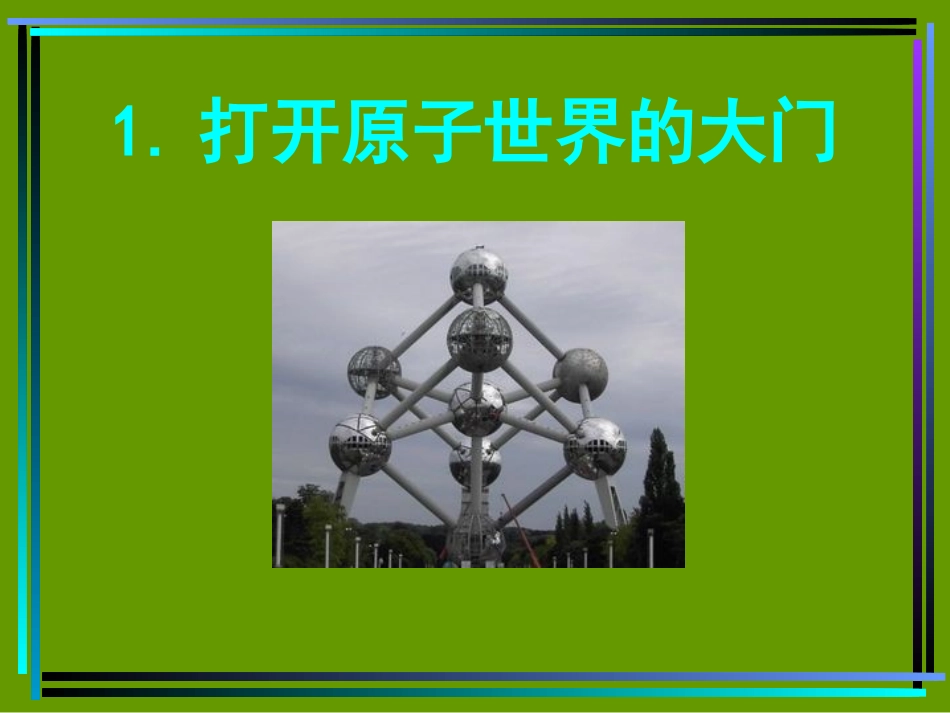 1. 打开原子世界的大门